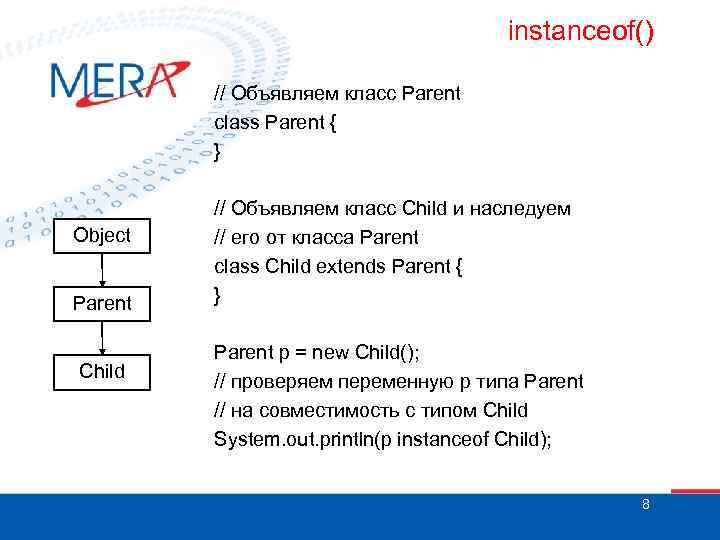 instanceof()

MERA

// Объявляем класс Parent
class Parent {
}

// Объявляем класс Child и наследуем
// его от класса Parent
class Child extends Parent {
}

Parent p = new Child();
// проверяем переменную p типа Parent
// на совместимость с типом Child
System.out.println(p instanceof Child);

Object

Parent

Child

8